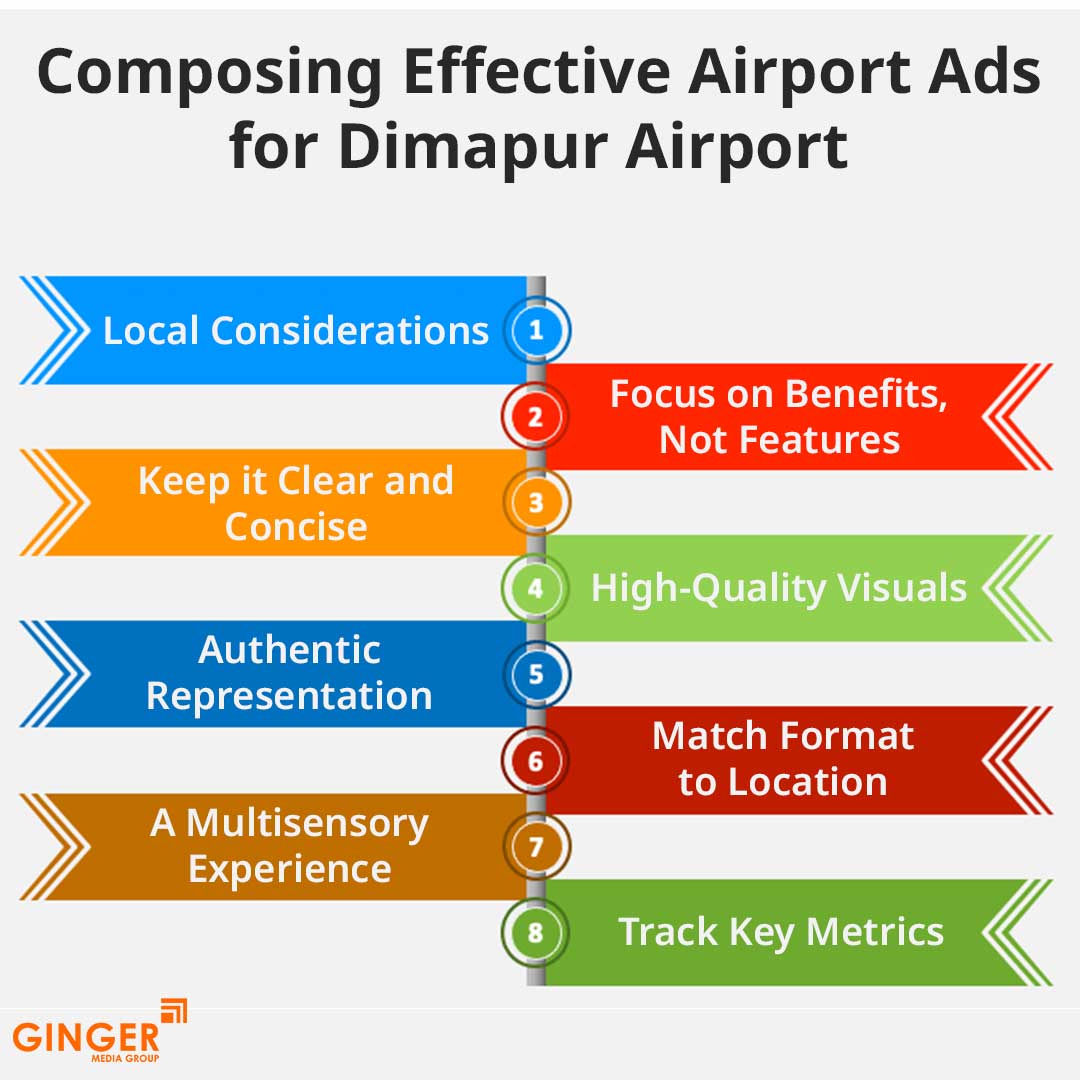 Composing Effective Airport Ads for Dimapur Airport

Local Considerations
1

2
Focus on Benefits, Not Features

Keep it Clear and Concise
3

4
High-Quality Visuals

Authentic Representation
5

6
Match Format to Location

A Multisensory Experience
7

8
Track Key Metrics

GINGER
MEDIA GROUP